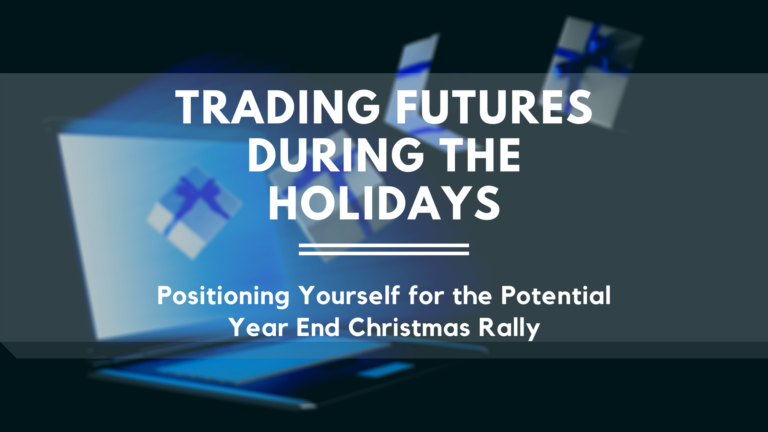 TRADING FUTURES DURING THE HOLIDAYS

Positioning Yourself for the Potential Year End Christmas Rally